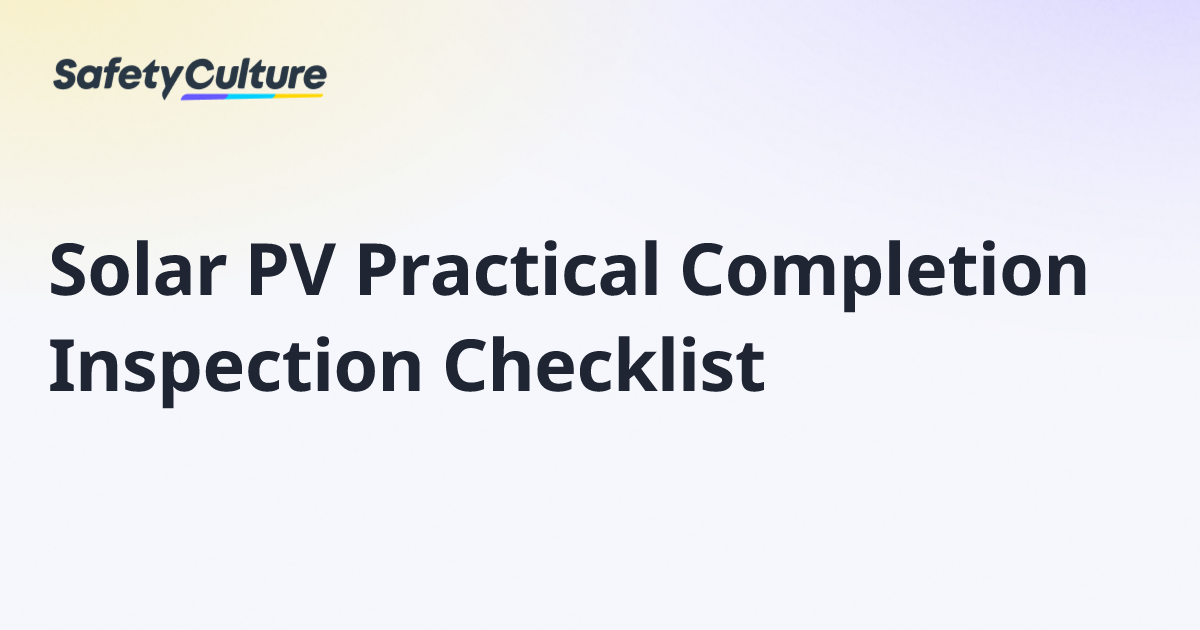 SafetyCulture

Solar PV Practical Completion Inspection Checklist